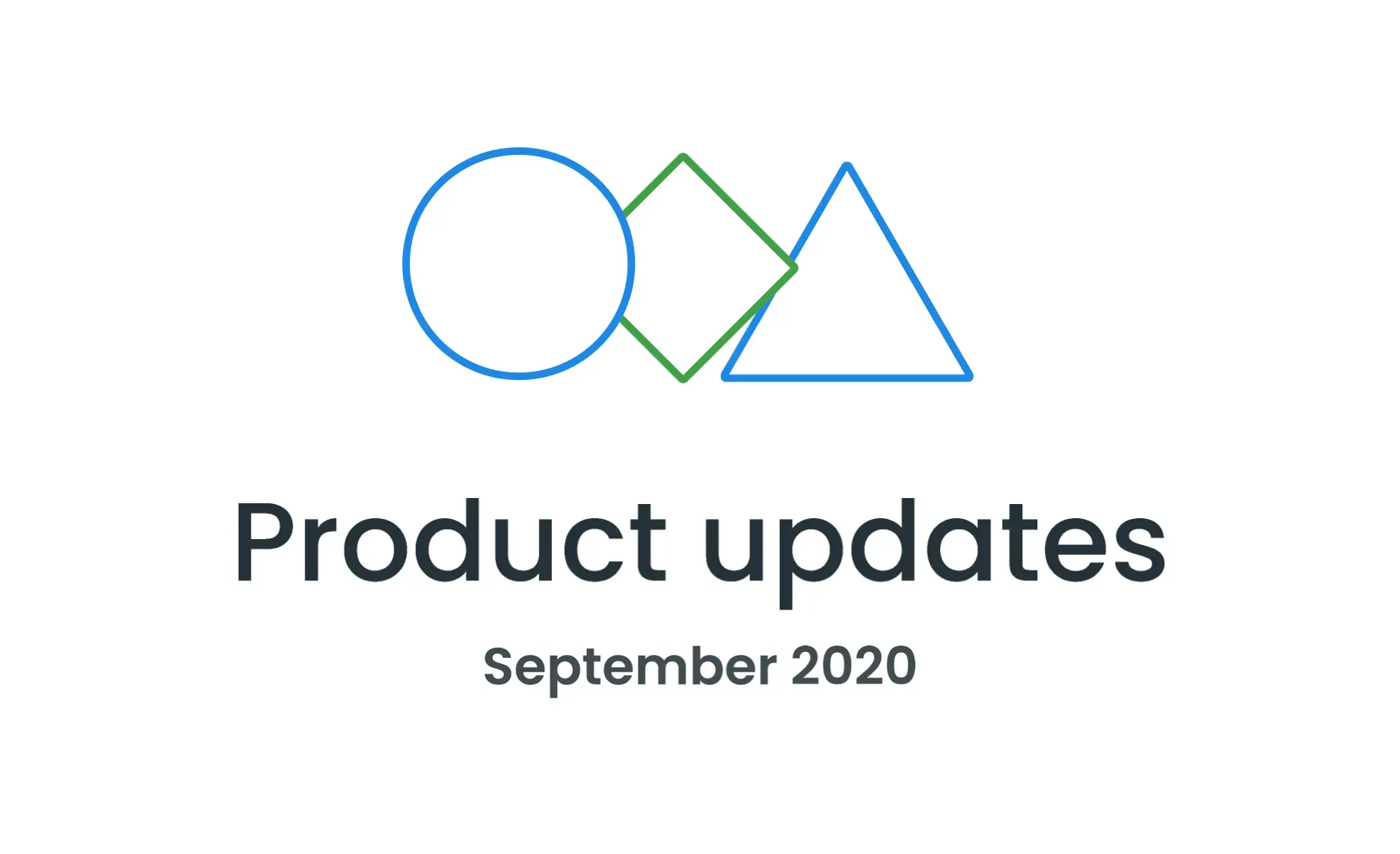 Product updates

September 2020